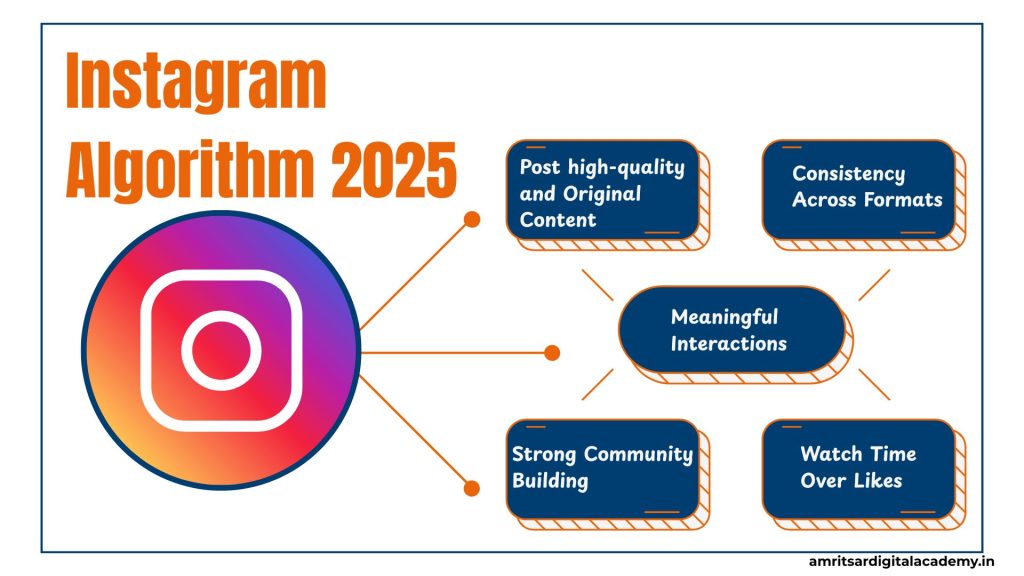 Instagram Algorithm 2025

Post high-quality and Original Content

Consistency Across Formats

Meaningful Interactions

Strong Community Building

Watch Time Over Likes

amritsardigitalacademy.in